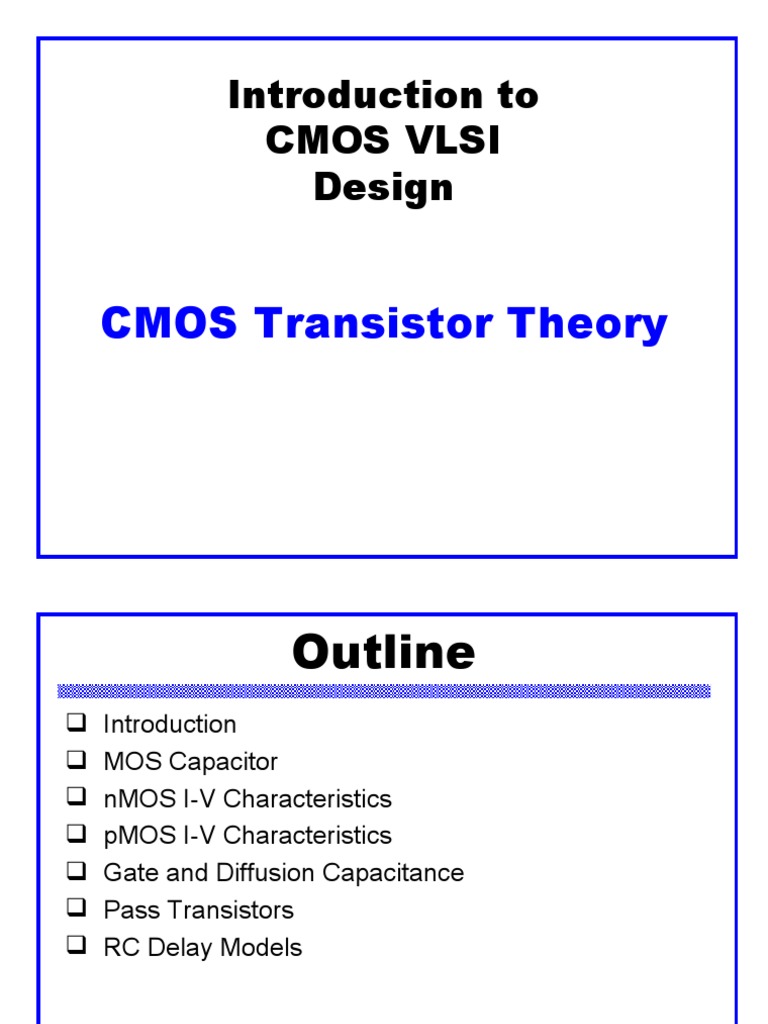 Introduction to CMOS VLSI Design

CMOS Transistor Theory

Outline

❑ Introduction
❑ MOS Capacitor
❑ nMOS I-V Characteristics
❑ pMOS I-V Characteristics
❑ Gate and Diffusion Capacitance
❑ Pass Transistors
❑ RC Delay Models